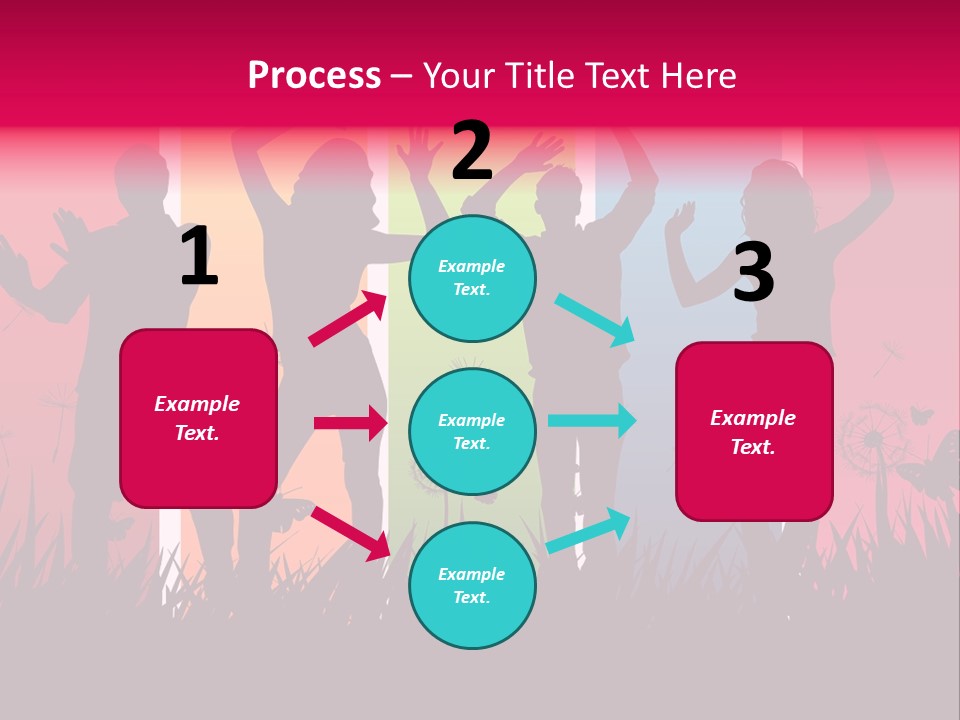 Process – Your Title Text Here

1

Example Text.

2

Example Text.

Example Text.

Example Text.

3

Example Text.